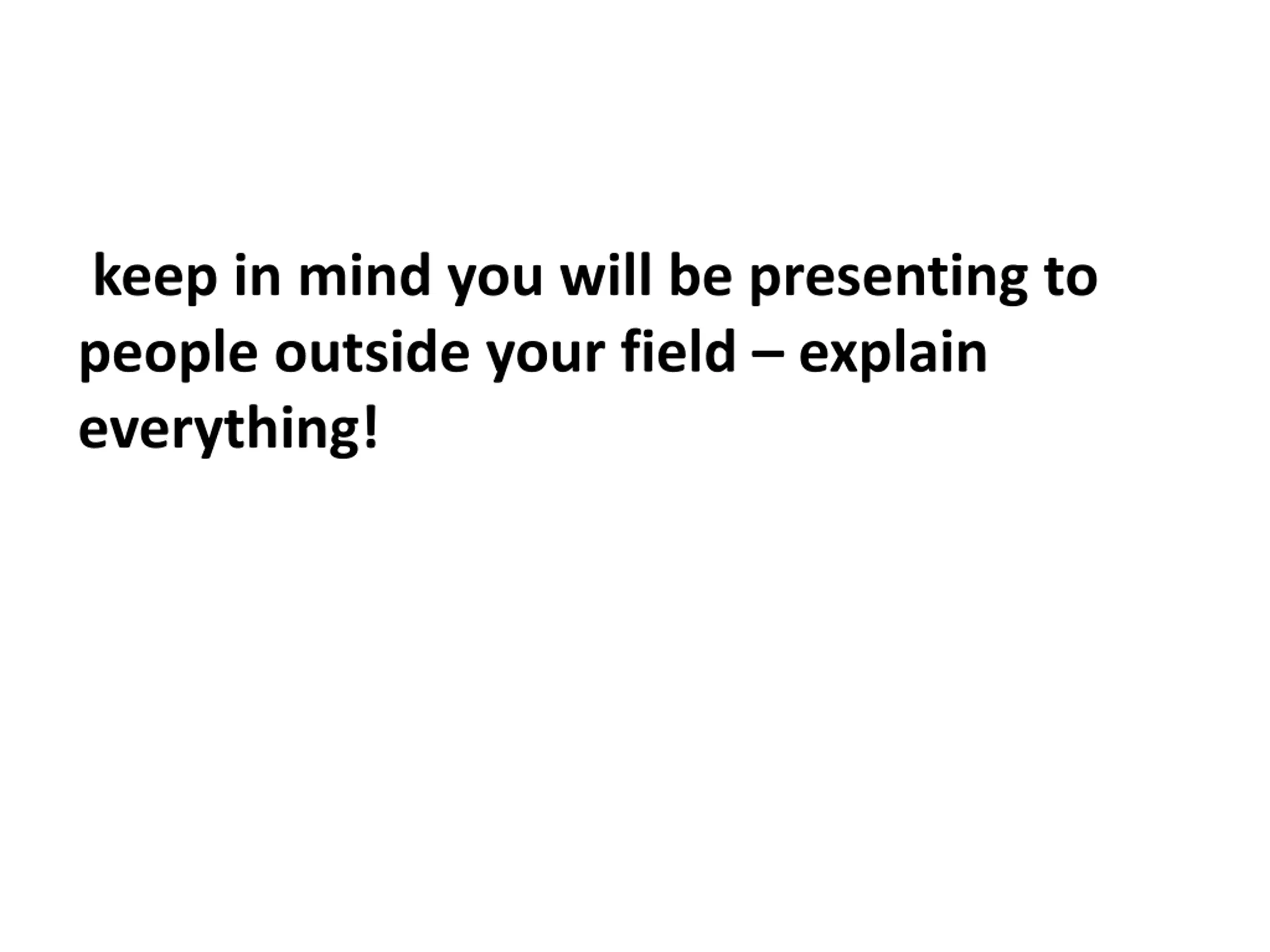 keep in mind you will be presenting to people outside your field – explain everything!